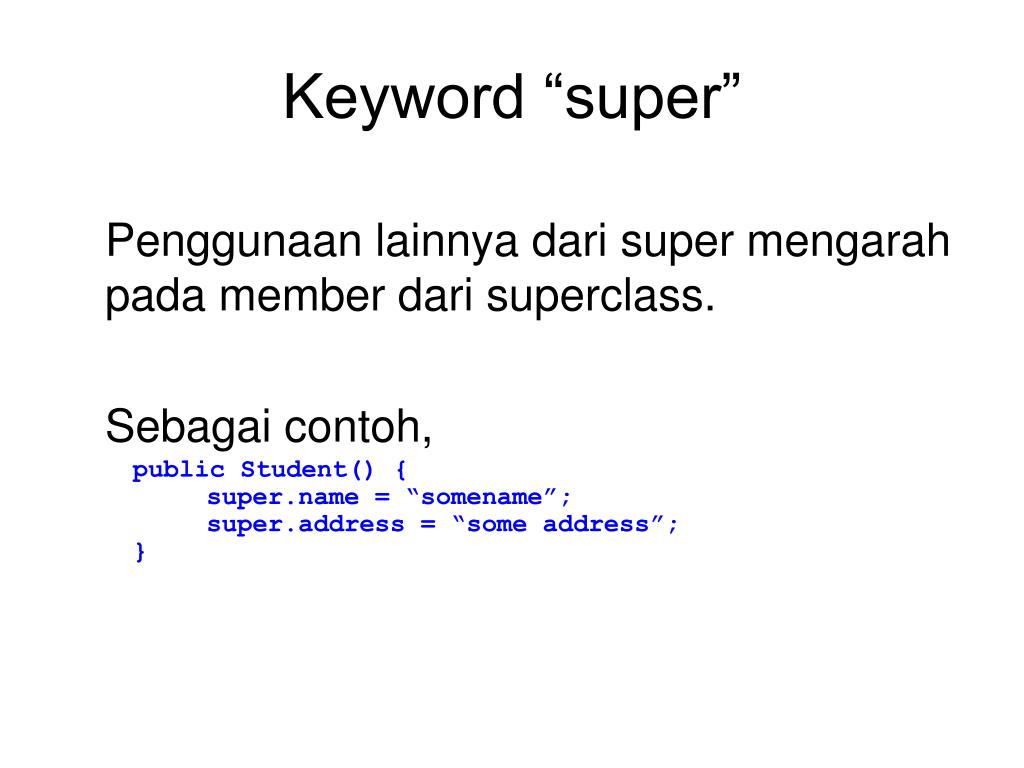 Keyword “super”

Penggunaan lainnya dari super mengarah pada member dari superclass.

Sebagai contoh,

public Student() {
    super.name = “somename”;
    super.address = “some address”;
}